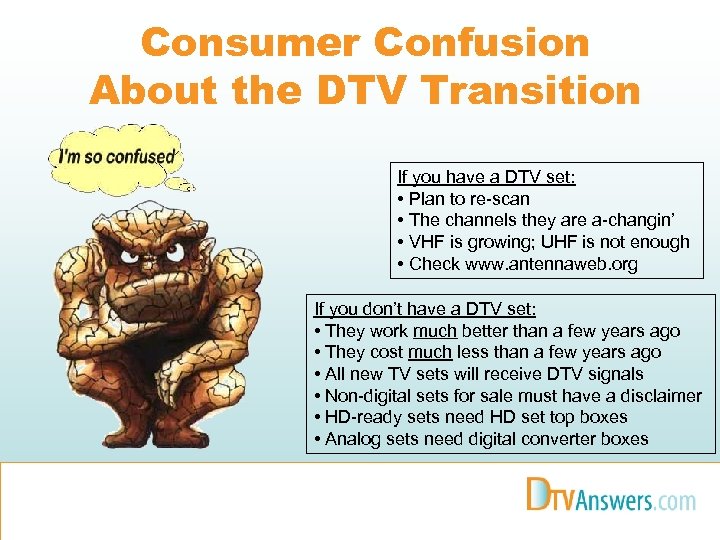 Consumer Confusion
About the DTV Transition

I'm so confused

If you have a DTV set:
• Plan to re-scan
• The channels they are a-changin'
• VHF is growing; UHF is not enough
• Check www.antennaweb.org

If you don't have a DTV set:
• They work much better than a few years ago
• They cost much less than a few years ago
• All new TV sets will receive DTV signals
• Non-digital sets for sale must have a disclaimer
• HD-ready sets need HD set top boxes
• Analog sets need digital converter boxes

DTVAnswers.com